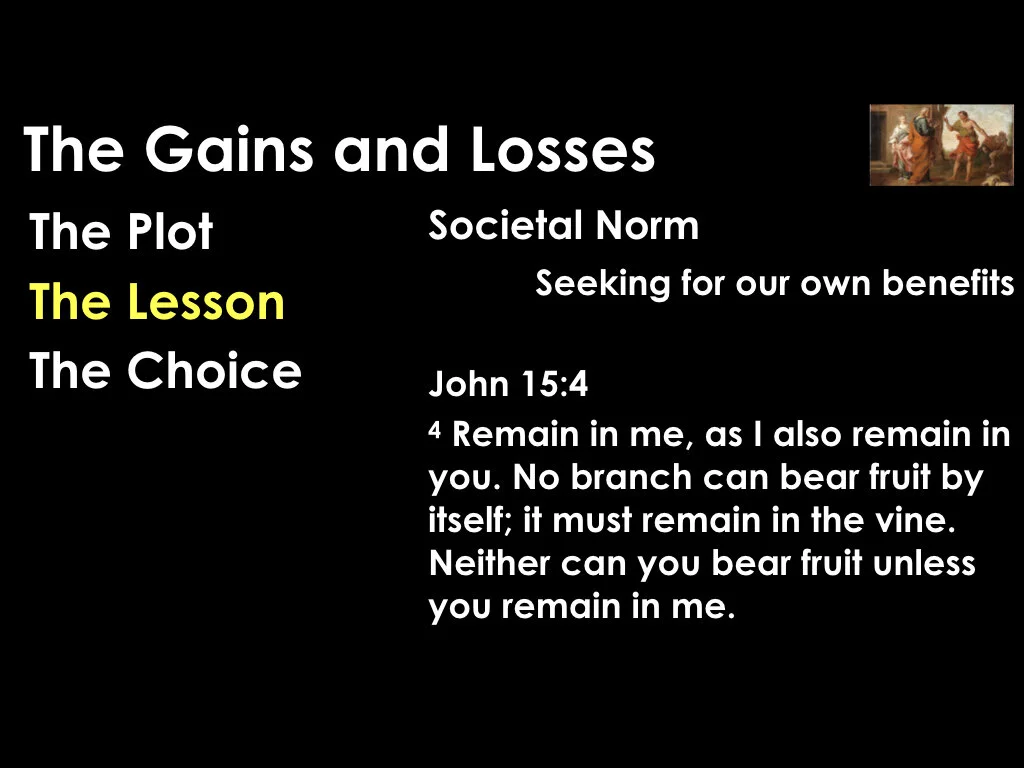 The Gains and Losses

The Plot
The Lesson
The Choice

Societal Norm

Seeking for our own benefits

John 15:4

$^4$ Remain in me, as I also remain in you. No branch can bear fruit by itself; it must remain in the vine. Neither can you bear fruit unless you remain in me.